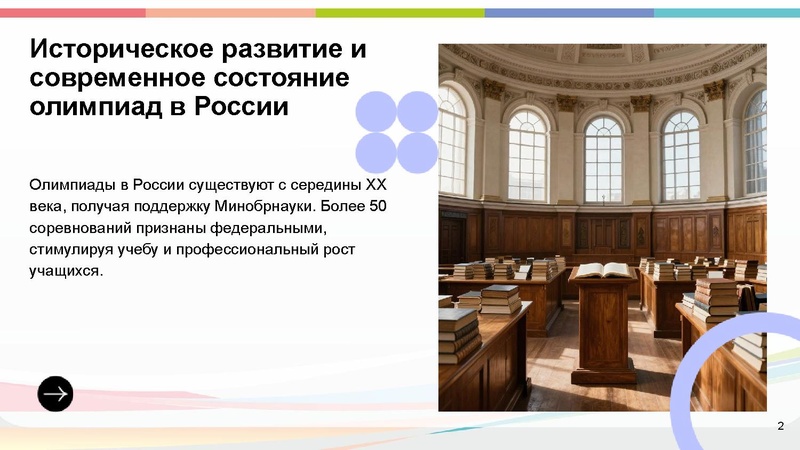 Историческое развитие и современное состояние олимпиад в России

Олимпиады в России существуют с середины XX века, получая поддержку Минобрнауки. Более 50 соревнований признаны федеральными, стимулируя учебу и профессиональный рост учащихся.

2